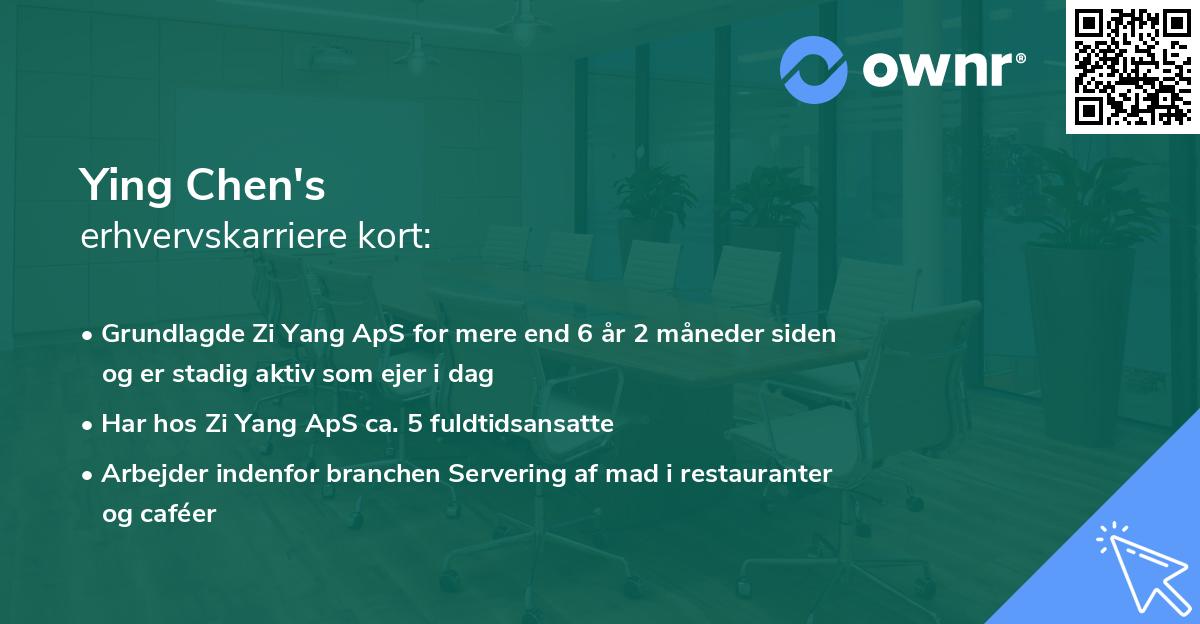 ownr®

Ying Chen's
erhvervskarriere kort:

• Grundlagde Zi Yang ApS for mere end 6 år 2 måneder siden og er stadig aktiv som ejer i dag
• Har hos Zi Yang ApS ca. 5 fuldtidsansatte
• Arbejder indenfor branchen Servering af mad i restauranter og caféer